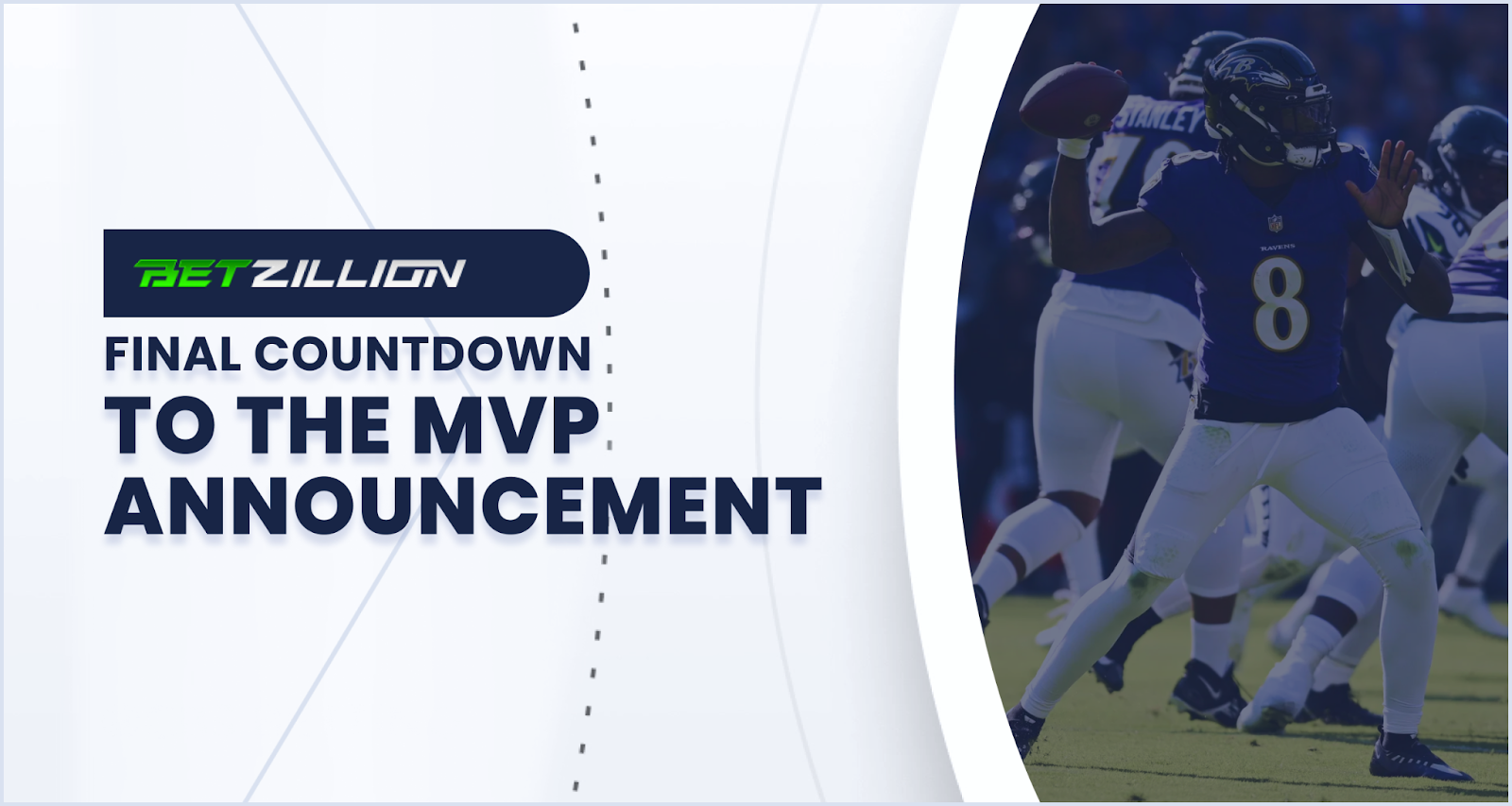 BETZILLION

FINAL COUNTDOWN
TO THE MVP
ANNOUNCEMENT

STANLEY

RAVENS
8